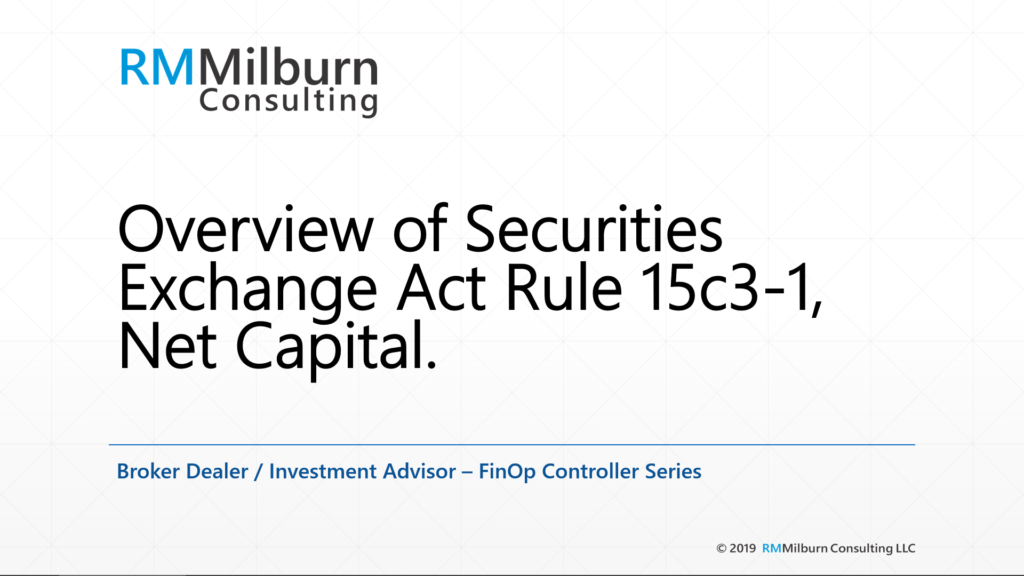 RMMilburn
Consulting

Overview of Securities Exchange Act Rule 15c3-1, Net Capital.

Broker Dealer / Investment Advisor – FinOp Controller Series

© 2019 RMMilburn Consulting LLC